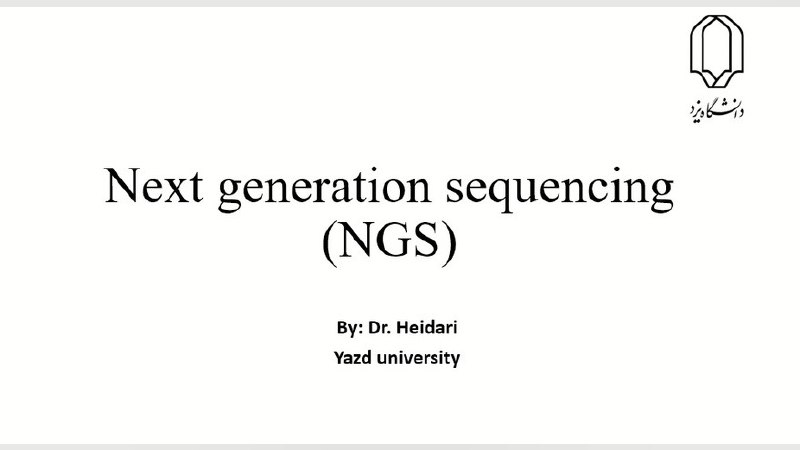 دانشگاه یزد

Next generation sequencing (NGS)

By: Dr. Heidari
Yazd university